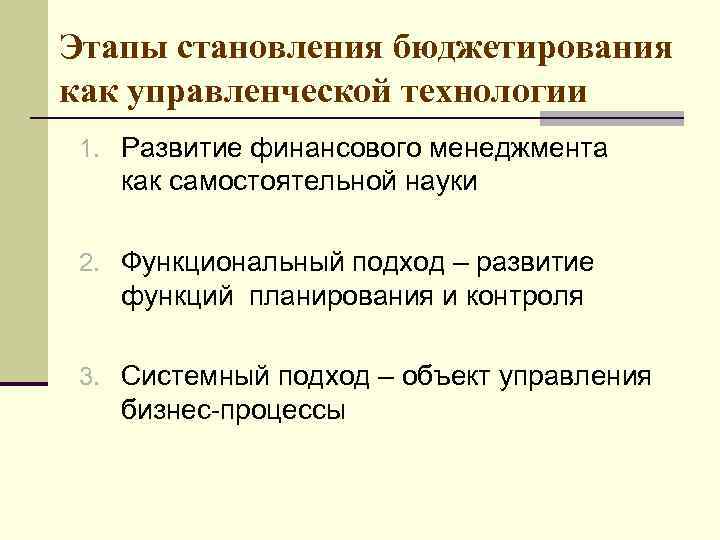 Этапы становления бюджетирования как управленческой технологии

1. Развитие финансового менеджмента как самостоятельной науки

2. Функциональный подход – развитие функций планирования и контроля

3. Системный подход – объект управления бизнес-процессы